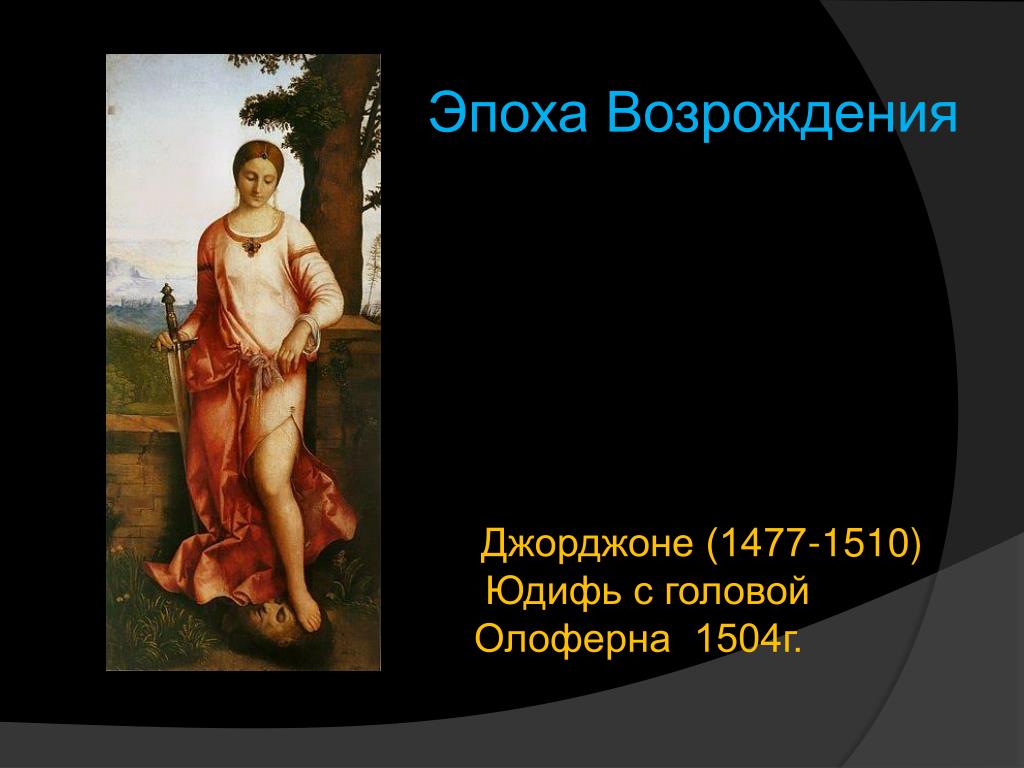 Эпоха Возрождения

Джорджоне (1477-1510)
Юдифь с головой
Олоферна 1504г.